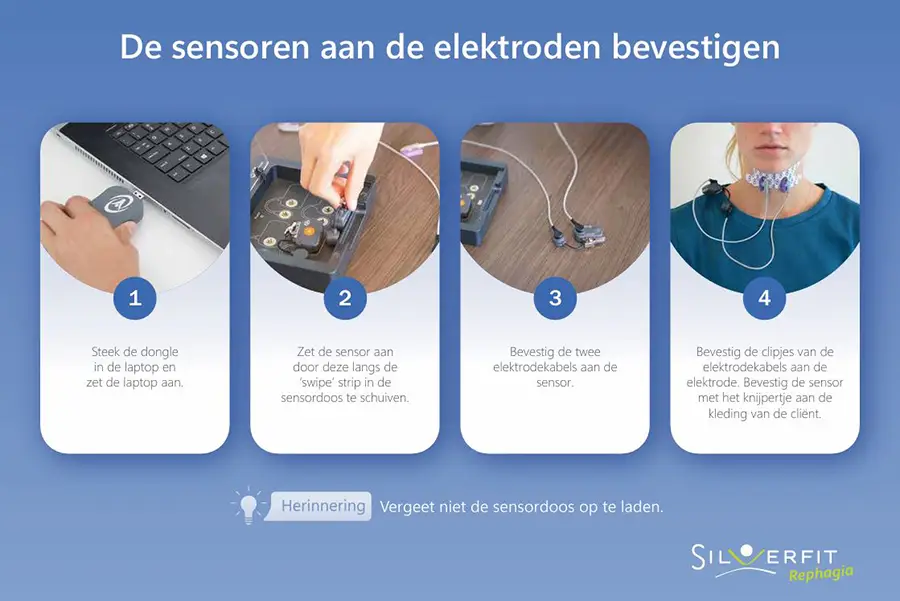 De sensoren aan de elektroden bevestigen

1

Steek de dongle in de laptop en zet de laptop aan.

2

Zet de sensor aan door deze langs de 'swipe' strip in de sensordoos te schuiven.

3

Bevestig de twee elektrodekabels aan de sensor.

4

Bevestig de clipjes van de elektrodekabels aan de elektrode. Bevestig de sensor met het knijpertje aan de kleding van de cliënt.

Herinnering Vergeet niet de sensordoos op te laden.

SILVERFIT Rephagia